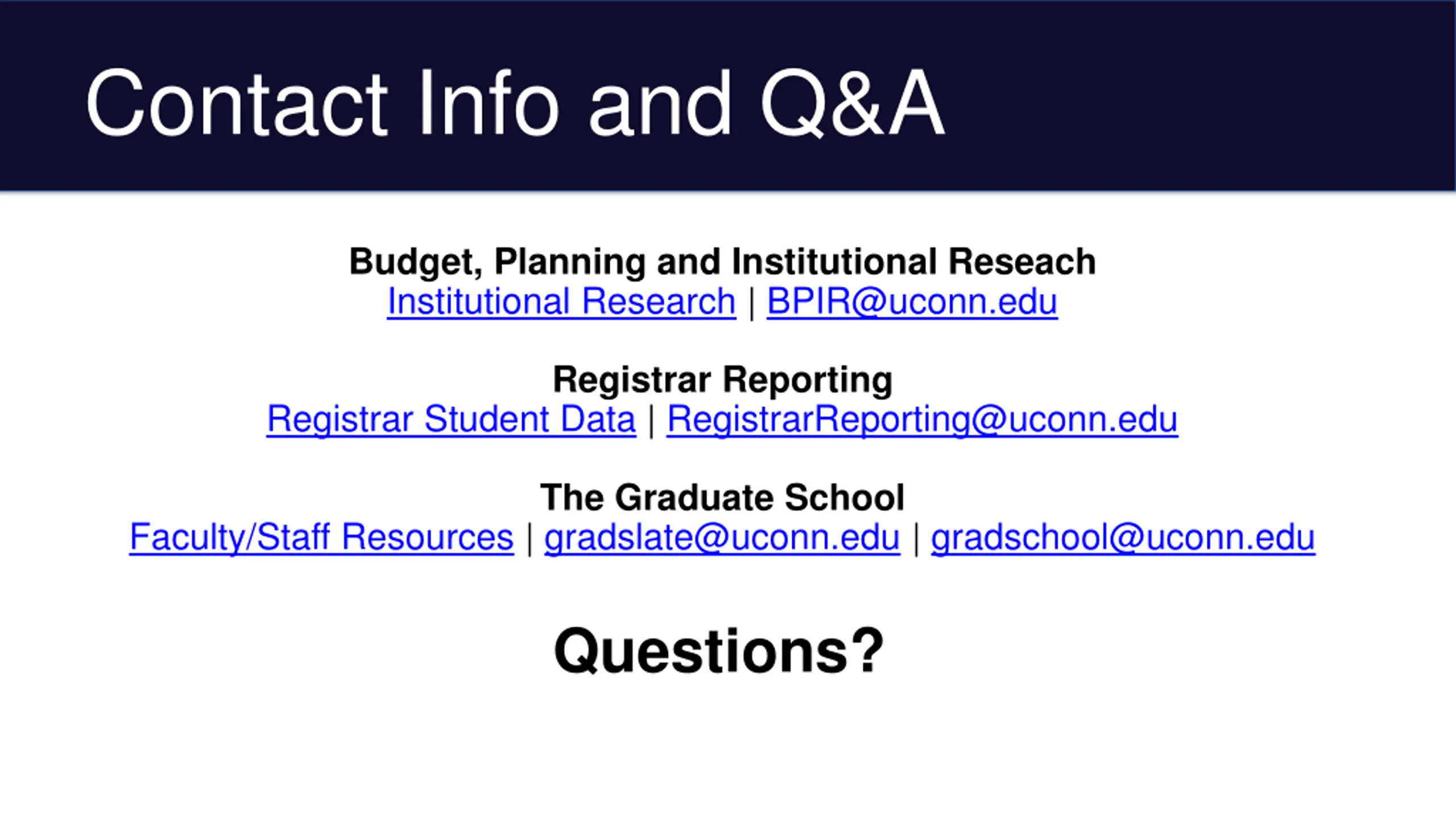 Contact Info and Q&A

Budget, Planning and Institutional Reseach
Institutional Research | BPIR@uconn.edu

Registrar Reporting
Registrar Student Data | RegistrarReporting@uconn.edu

The Graduate School
Faculty/Staff Resources | gradslate@uconn.edu | gradschool@uconn.edu

Questions?